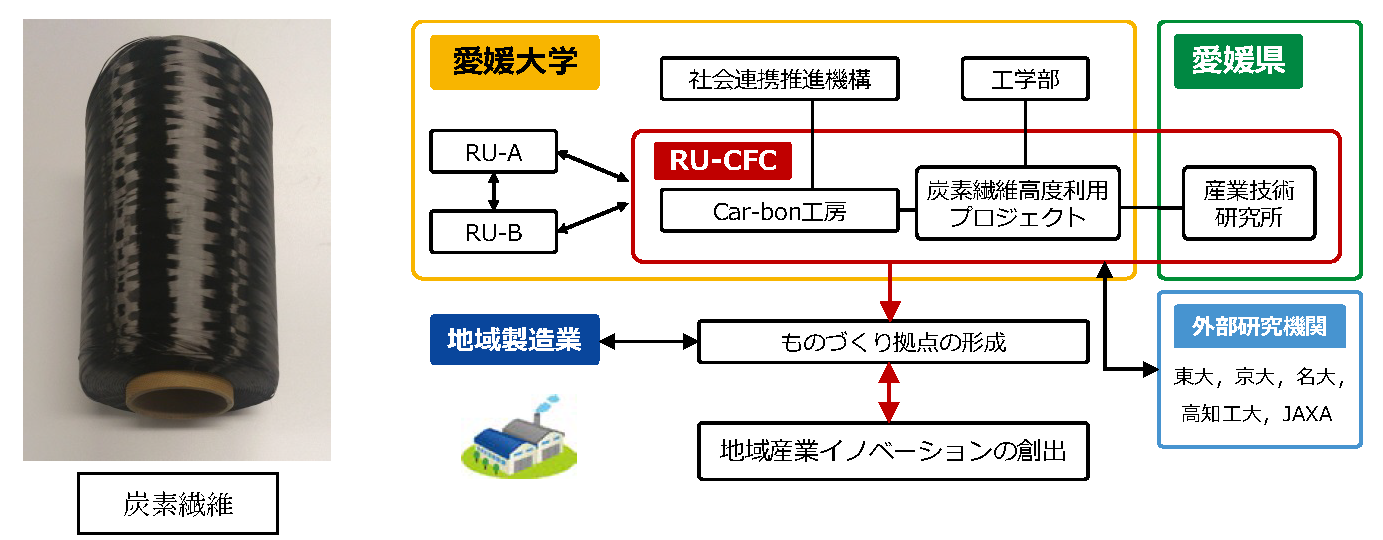 炭素繊維

愛媛大学

社会連携推進機構

工学部

RU-A

RU-B

RU-CFC

Car-bon工房

炭素繊維高度利用プロジェクト

愛媛県

産業技術研究所

地域製造業

ものづくり拠点の形成

地域産業イノベーションの創出

外部研究機関

東大，京大，名大，高知工大，JAXA